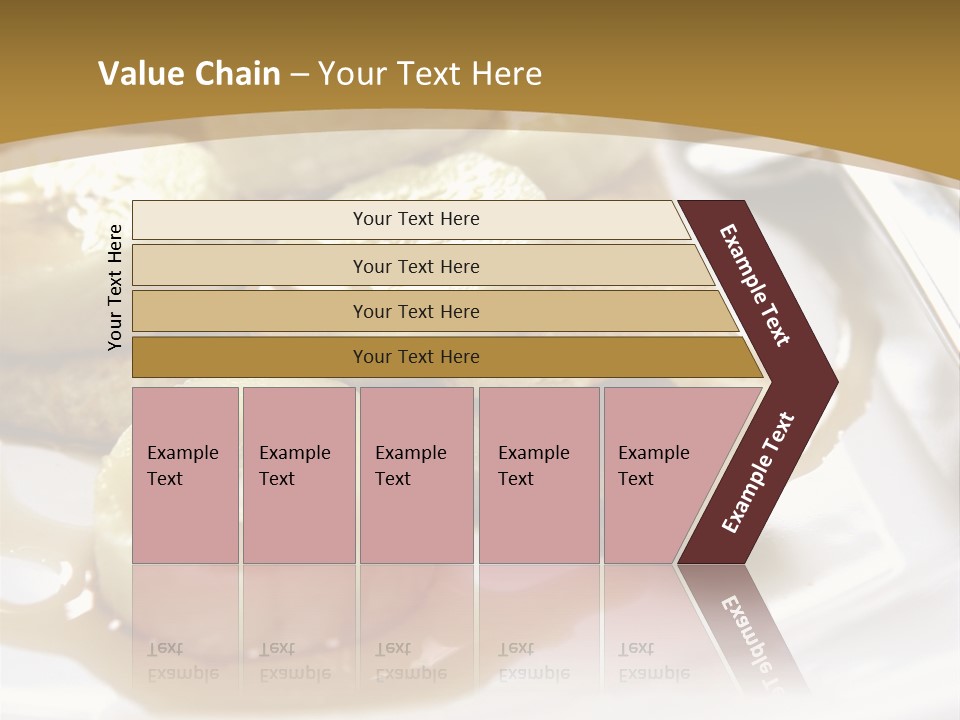 Value Chain – Your Text Here

Your Text Here

Your Text Here

Your Text Here

Your Text Here

Your Text Here

Example Text

Example Text

Example Text

Example Text

Example Text

Example Text

Example Text